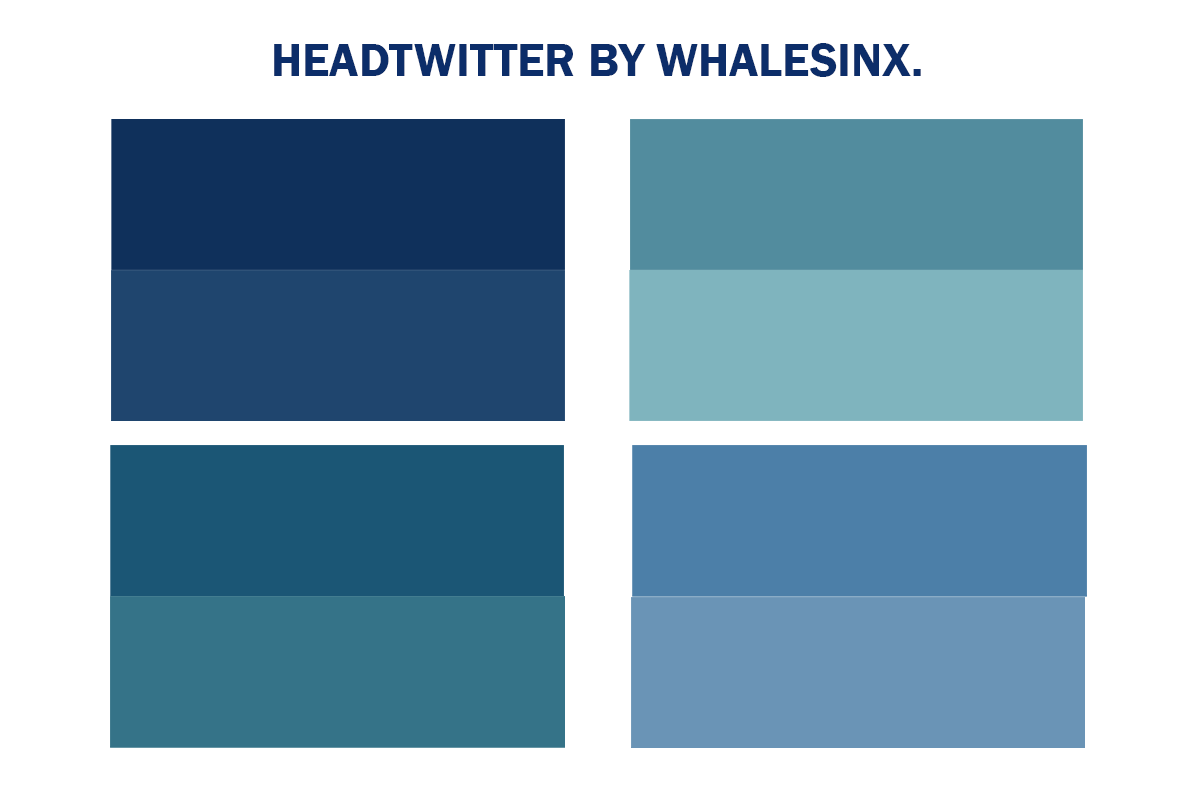 HEADTWITTER BY WHALESINX.